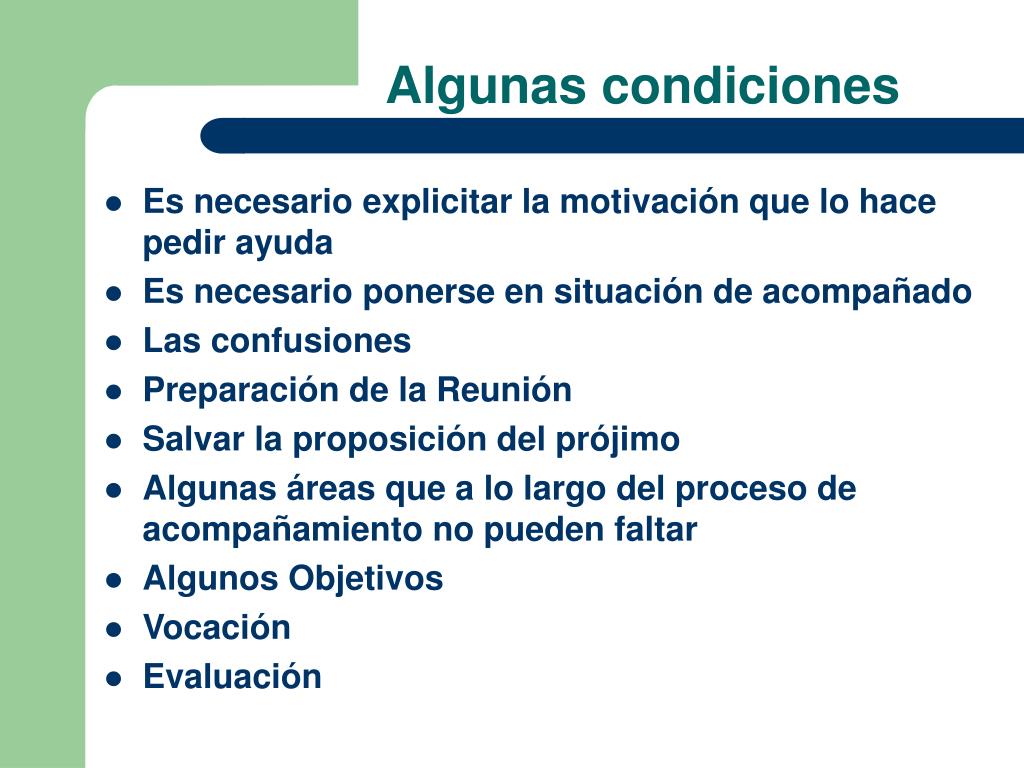 Algunas condiciones

- Es necesario explicitar la motivación que lo hace pedir ayuda
- Es necesario ponerse en situación de acompañado
- Las confusiones
- Preparación de la Reunión
- Salvar la proposición del prójimo
- Algunas áreas que a lo largo del proceso de acompañamiento no pueden faltar
- Algunos Objetivos
- Vocación
- Evaluación